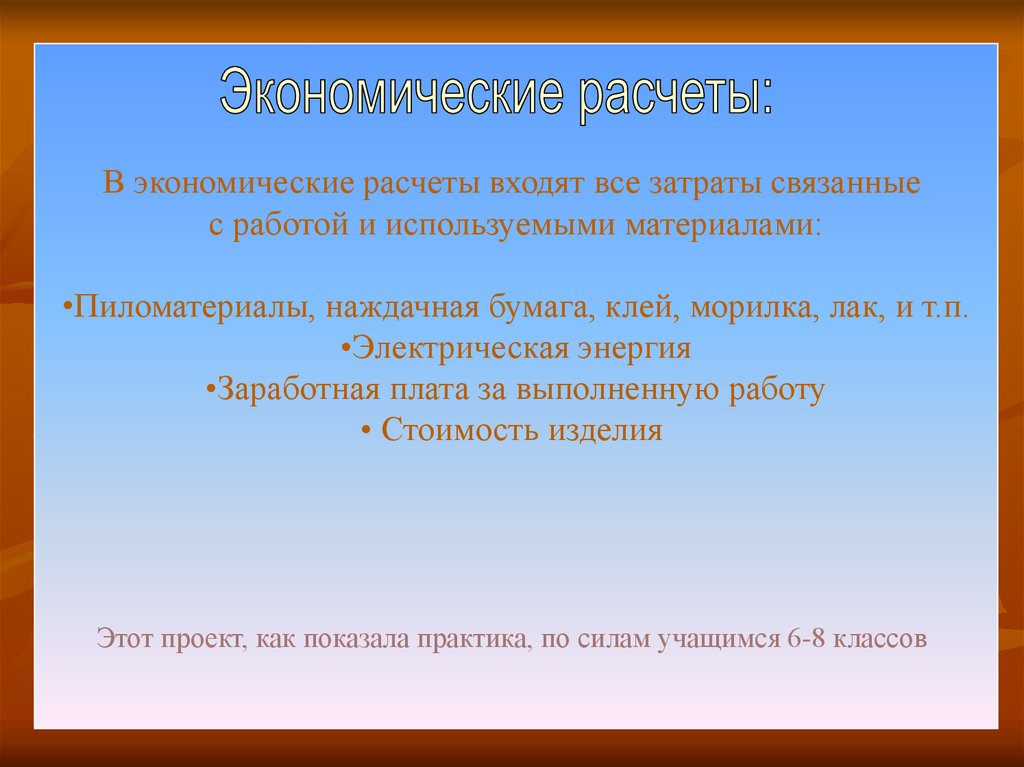 Экономические расчеты:

В экономические расчеты входят все затраты связанные с работой и используемыми материалами:

•Пиломатериалы, наждачная бумага, клей, морилка, лак, и т.п.
•Электрическая энергия
•Заработная плата за выполненную работу
• Стоимость изделия

Этот проект, как показала практика, по силам учащимся 6-8 классов